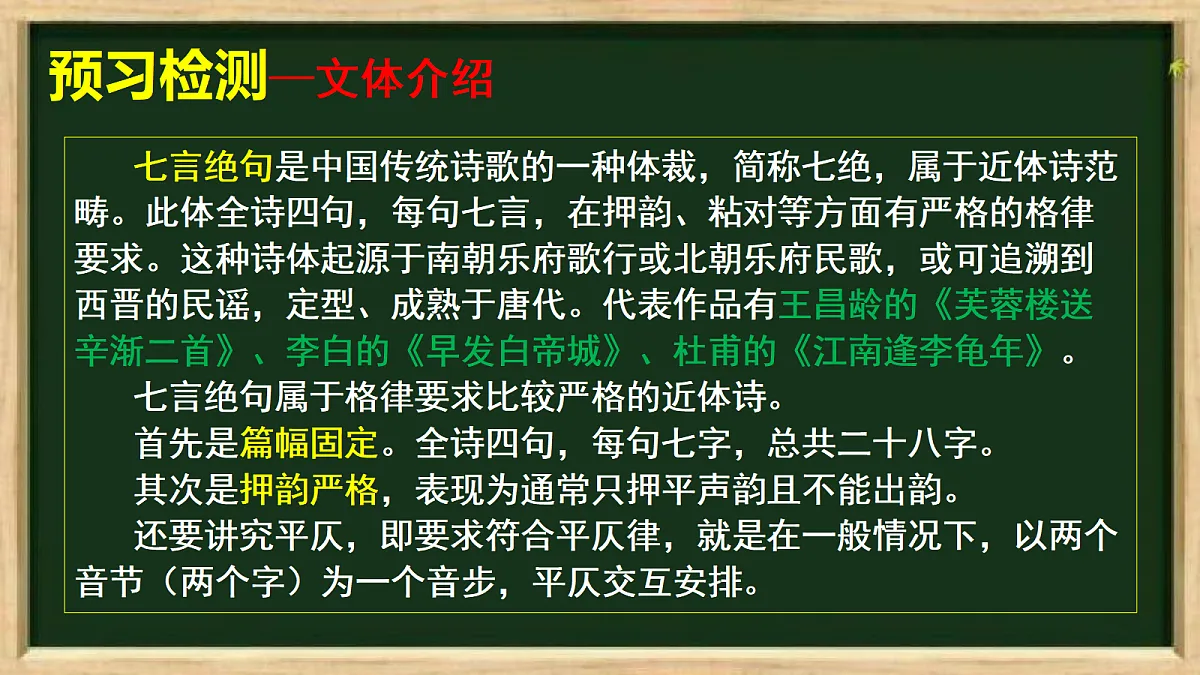 预习检测—文体介绍

七言绝句是中国传统诗歌的一种体裁，简称七绝，属于近体诗范畴。此体全诗四句，每句七言，在押韵、粘对等方面有严格的格律要求。这种诗体起源于南朝乐府歌行或北朝乐府民歌，或可追溯到西晋的民谣，定型、成熟于唐代。代表作品有王昌龄的《芙蓉楼送辛渐二首》、李白的《早发白帝城》、杜甫的《江南逢李龟年》。

七言绝句属于格律要求比较严格的近体诗。

首先是篇幅固定。全诗四句，每句七字，总共二十八字。

其次是押韵严格，表现为通常只押平声韵且不能出韵。

还要讲究平仄，即要求符合平仄律，就是在一般情况下，以两个音节（两个字）为一个音步，平仄交互安排。